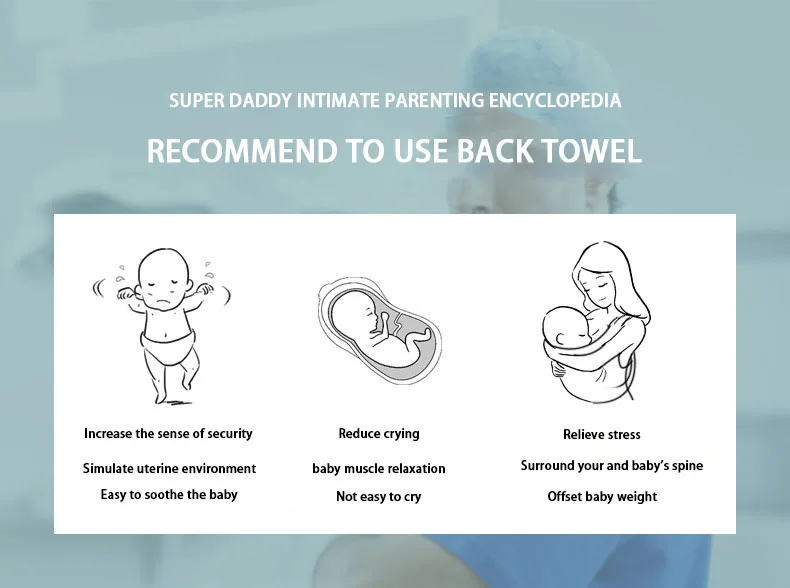 SUPER DADDY INTIMATE PARENTING ENCYCLOPEDIA

RECOMMEND TO USE BACK TOWEL

Increase the sense of security

Simulate uterine environment

Easy to soothe the baby

Reduce crying

baby muscle relaxation

Not easy to cry

Relieve stress

Surround your and baby's spine

Offset baby weight